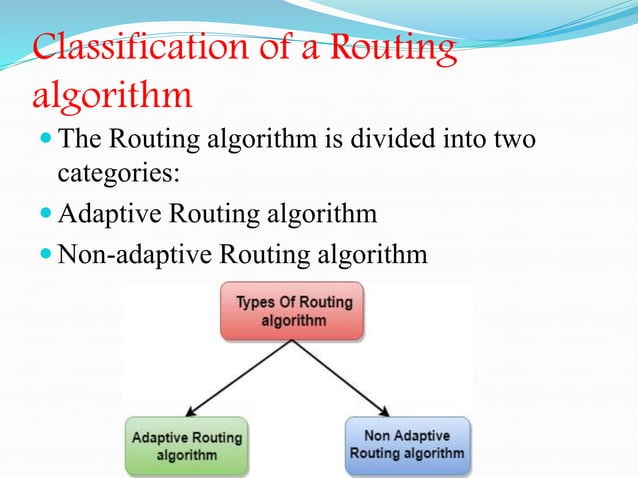 Classification of a Routing algorithm

The Routing algorithm is divided into two categories:

Adaptive Routing algorithm

Non-adaptive Routing algorithm

Types Of Routing algorithm

Adaptive Routing algorithm

Non Adaptive Routing algorithm